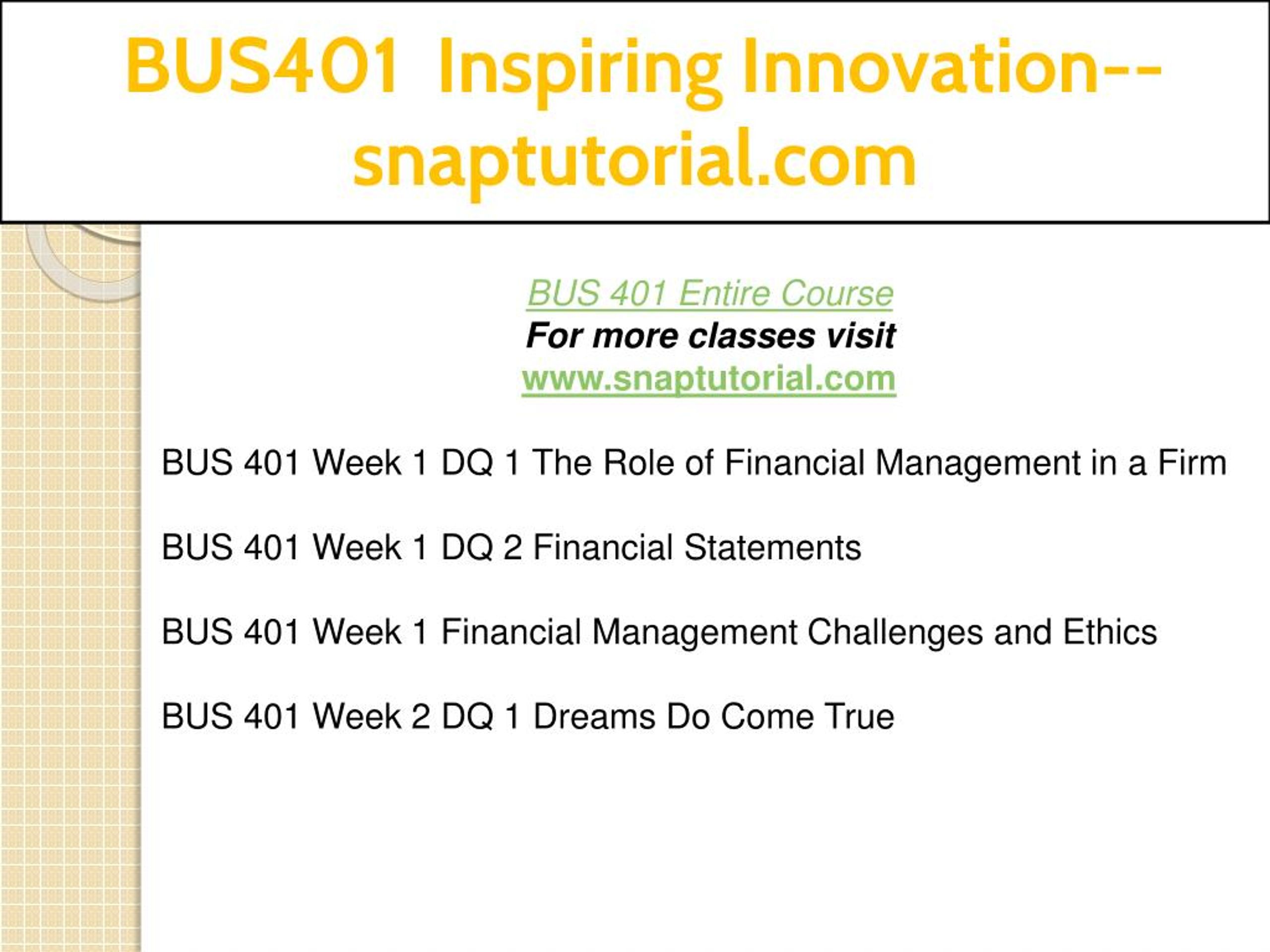 BUS401 Inspiring Innovation--snaptutorial.com

BUS 401 Entire Course
For more classes visit
www.snaptutorial.com

BUS 401 Week 1 DQ 1 The Role of Financial Management in a Firm

BUS 401 Week 1 DQ 2 Financial Statements

BUS 401 Week 1 Financial Management Challenges and Ethics

BUS 401 Week 2 DQ 1 Dreams Do Come True